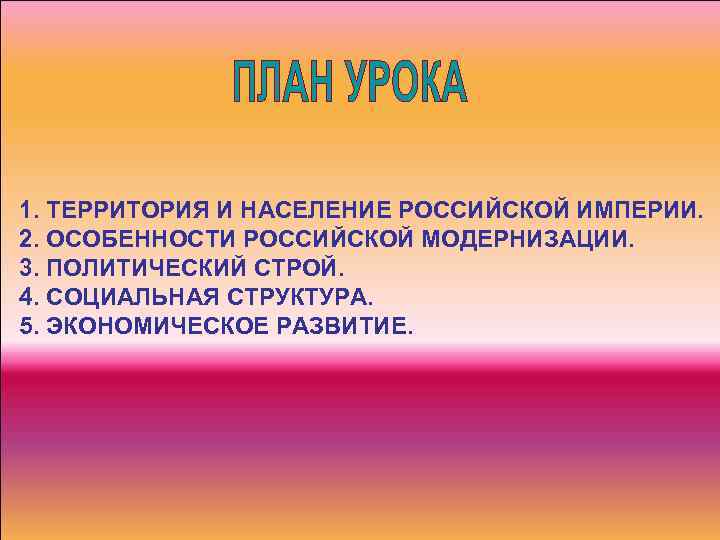 ПЛАН УРОКА

1. ТЕРРИТОРИЯ И НАСЕЛЕНИЕ РОССИЙСКОЙ ИМПЕРИИ.
2. ОСОБЕННОСТИ РОССИЙСКОЙ МОДЕРНИЗАЦИИ.
3. ПОЛИТИЧЕСКИЙ СТРОЙ.
4. СОЦИАЛЬНАЯ СТРУКТУРА.
5. ЭКОНОМИЧЕСКОЕ РАЗВИТИЕ.